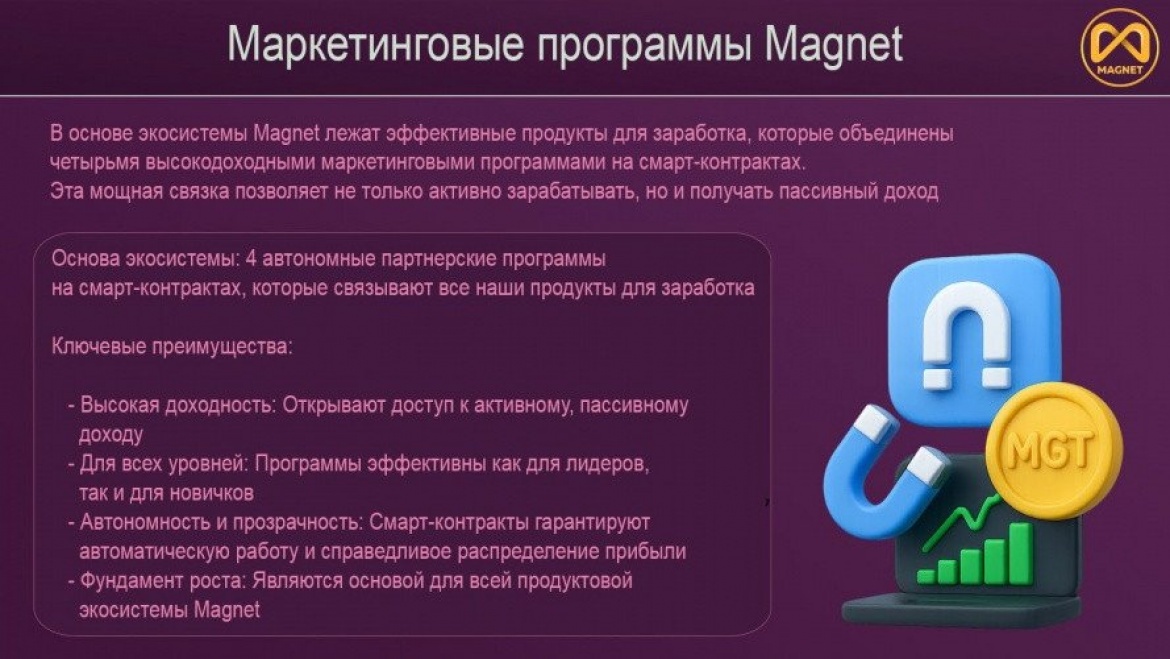 Маркетинговые программы Magnet

MAGNET

В основе экосистемы Magnet лежат эффективные продукты для заработка, которые объединены четырьмя высокодоходными маркетинговыми программами на смарт-контрактах.
Эта мощная связка позволяет не только активно зарабатывать, но и получать пассивный доход

Основа экосистемы: 4 автономные партнерские программы на смарт-контрактах, которые связывают все наши продукты для заработка

Ключевые преимущества:

- Высокая доходность: Открывают доступ к активному, пассивному доходу
- Для всех уровней: Программы эффективны как для лидеров, так и для новичков
- Автономность и прозрачность: Смарт-контракты гарантируют автоматическую работу и справедливое распределение прибыли
- Фундамент роста: Являются основой для всей продуктовой экосистемы Magnet

MGT